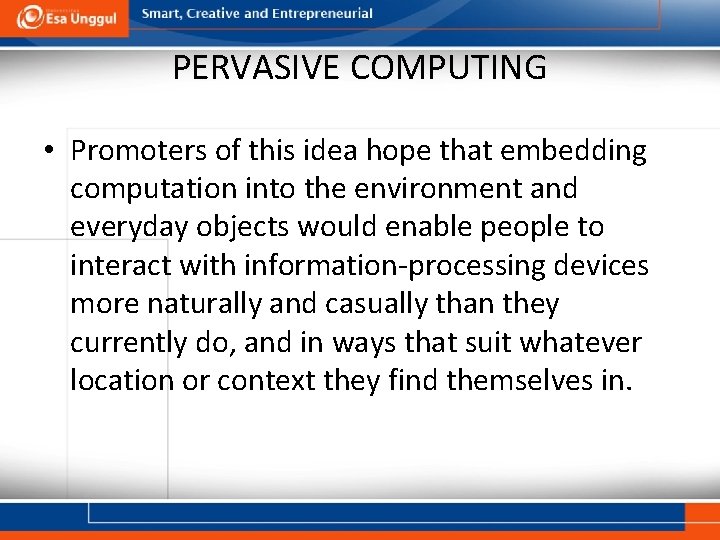 Esa Unggul

Smart, Creative and Entrepreneurial

PERVASIVE COMPUTING

• Promoters of this idea hope that embedding computation into the environment and everyday objects would enable people to interact with information-processing devices more naturally and casually than they currently do, and in ways that suit whatever location or context they find themselves in.